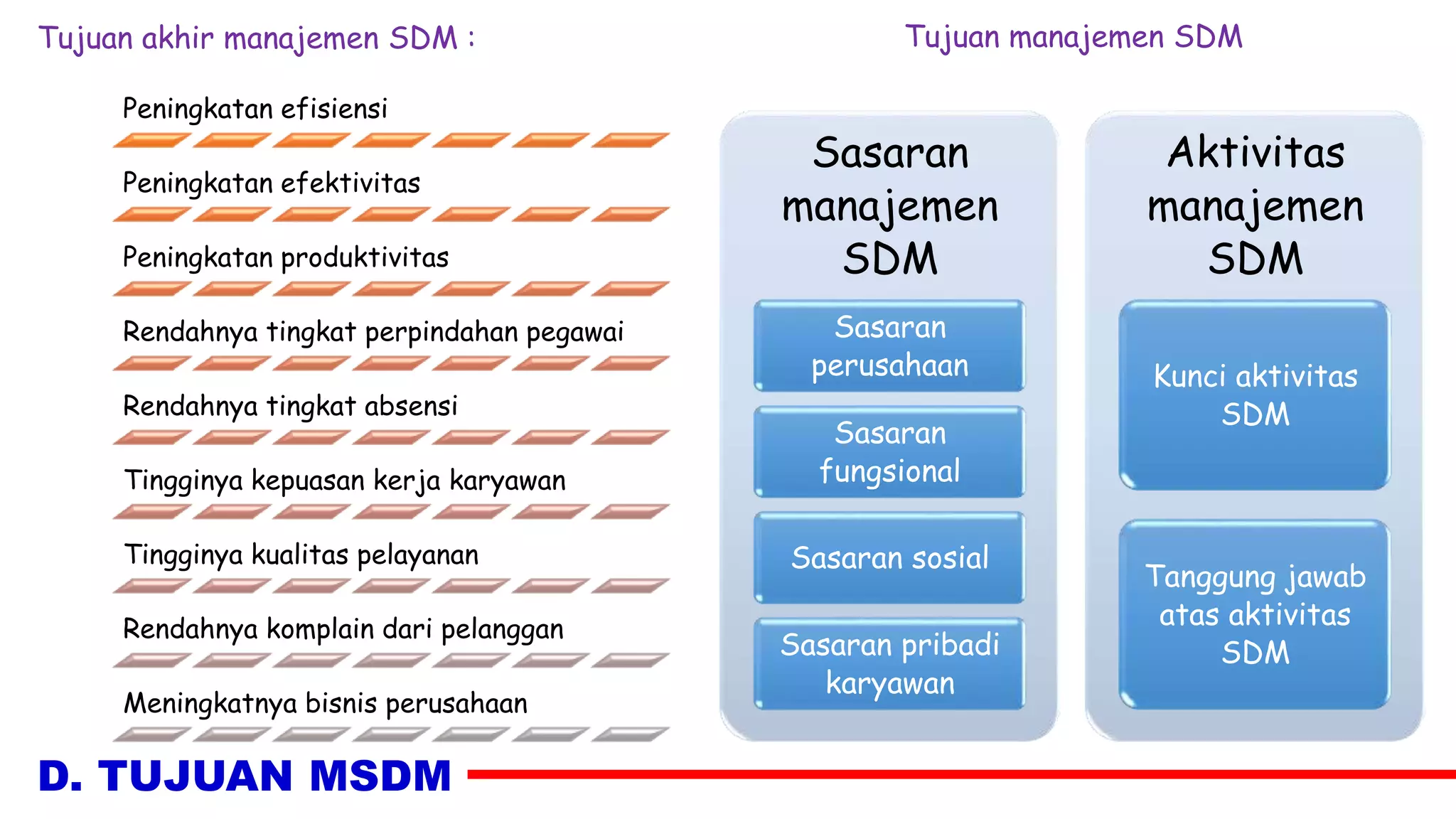 Tujuan akhir manajemen SDM :

Peningkatan efisiensi

Peningkatan efektivitas

Peningkatan produktivitas

Rendahnya tingkat perpindahan pegawai

Rendahnya tingkat absensi

Tingginya kepuasan kerja karyawan

Tingginya kualitas pelayanan

Rendahnya komplain dari pelanggan

Meningkatnya bisnis perusahaan

Tujuan manajemen SDM

Sasaran manajemen SDM

Sasaran perusahaan

Sasaran fungsional

Sasaran sosial

Sasaran pribadi karyawan

Aktivitas manajemen SDM

Kunci aktivitas SDM

Tanggung jawab atas aktivitas SDM

D. TUJUAN MSDM